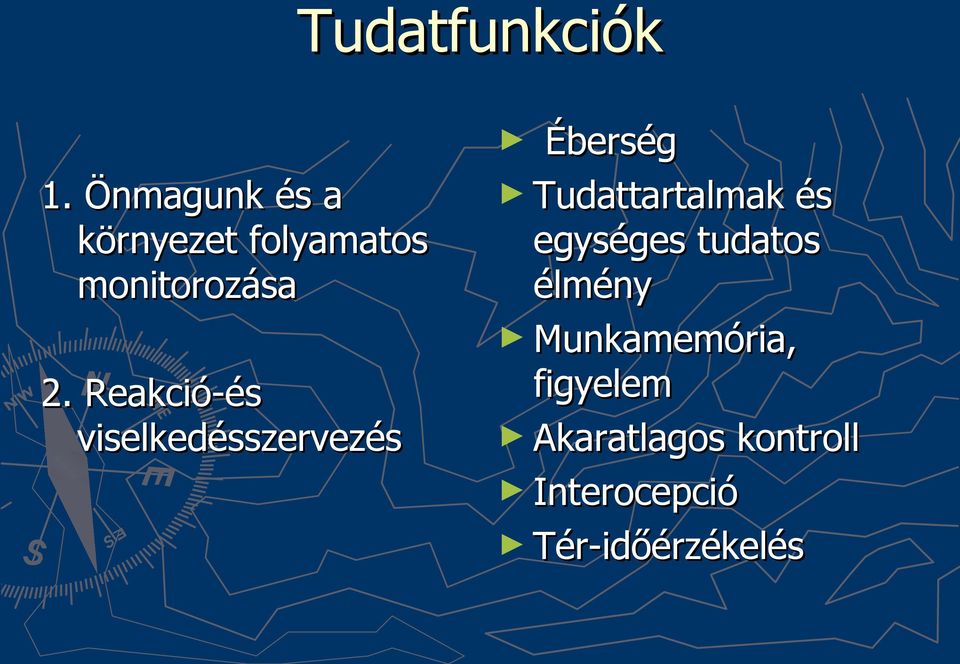 Tudatfunkciók

1. Önmagunk és a környezet folyamatos monitorozása

2. Reakció-és viselkedésszervezés

► Éberség
► Tudattartalmak és egységes tudatos élmény
► Munkamemória, figyelem
► Akaratlagos kontroll
► Interocepció
► Tér-időérzékelés